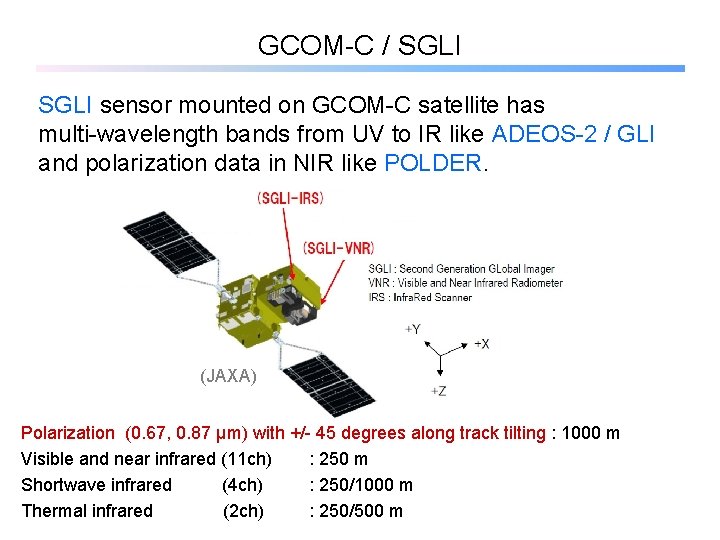 GCOM-C / SGLI

SGLI sensor mounted on GCOM-C satellite has multi-wavelength bands from UV to IR like ADEOS-2 / GLI and polarization data in NIR like POLDER.

(SGLI-IRS)

(SGLI-VNR)

SGLI : Second Generation GLobal Imager
VNR : Visible and Near Infrared Radiometer
IRS : InfraRed Scanner

+Y
+X
+Z

(JAXA)

Polarization (0.67, 0.87 μm) with +/- 45 degrees along track tilting : 1000 m
Visible and near infrared (11ch) : 250 m
Shortwave infrared (4ch) : 250/1000 m
Thermal infrared (2ch) : 250/500 m